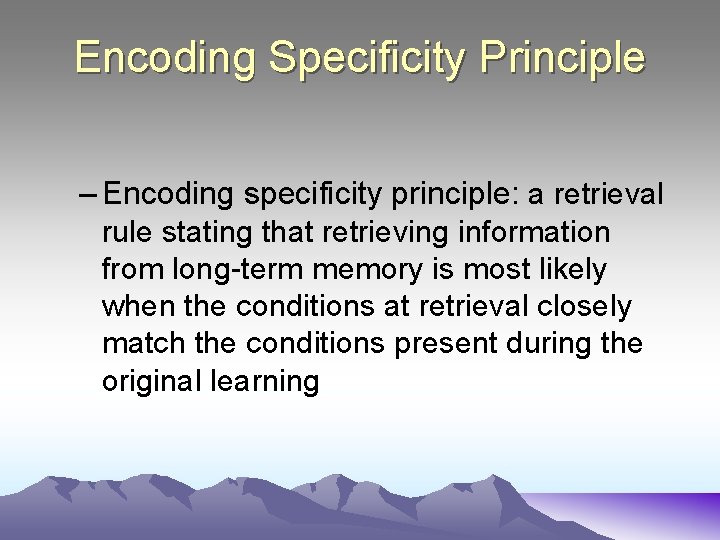 Encoding Specificity Principle

– Encoding specificity principle: a retrieval rule stating that retrieving information from long-term memory is most likely when the conditions at retrieval closely match the conditions present during the original learning